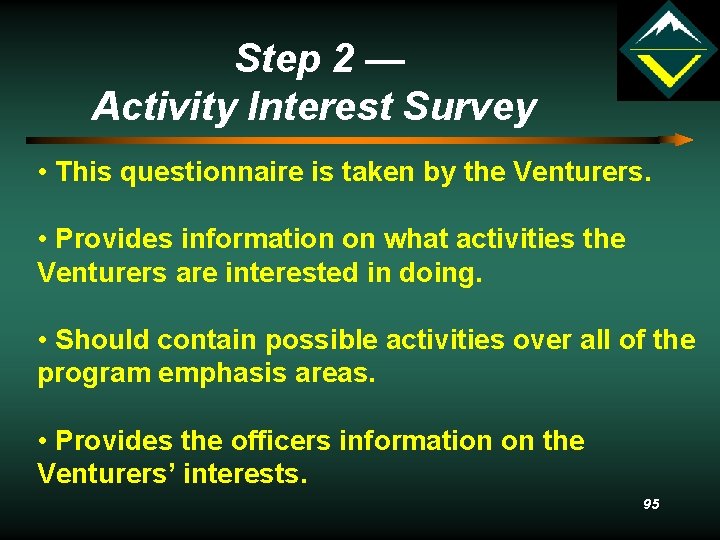 Step 2 —
Activity Interest Survey

• This questionnaire is taken by the Venturers.

• Provides information on what activities the Venturers are interested in doing.

• Should contain possible activities over all of the program emphasis areas.

• Provides the officers information on the Venturers' interests.

95